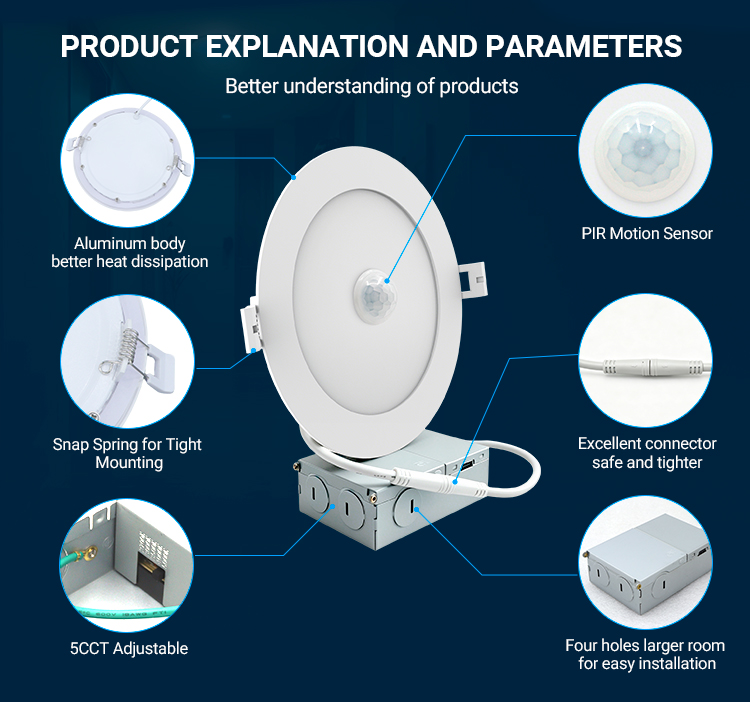 PRODUCT EXPLANATION AND PARAMETERS

Better understanding of products

Aluminum body better heat dissipation

Snap Spring for Tight Mounting

5CCT Adjustable

PIR Motion Sensor

Excellent connector safe and tighter

Four holes larger room for easy installation